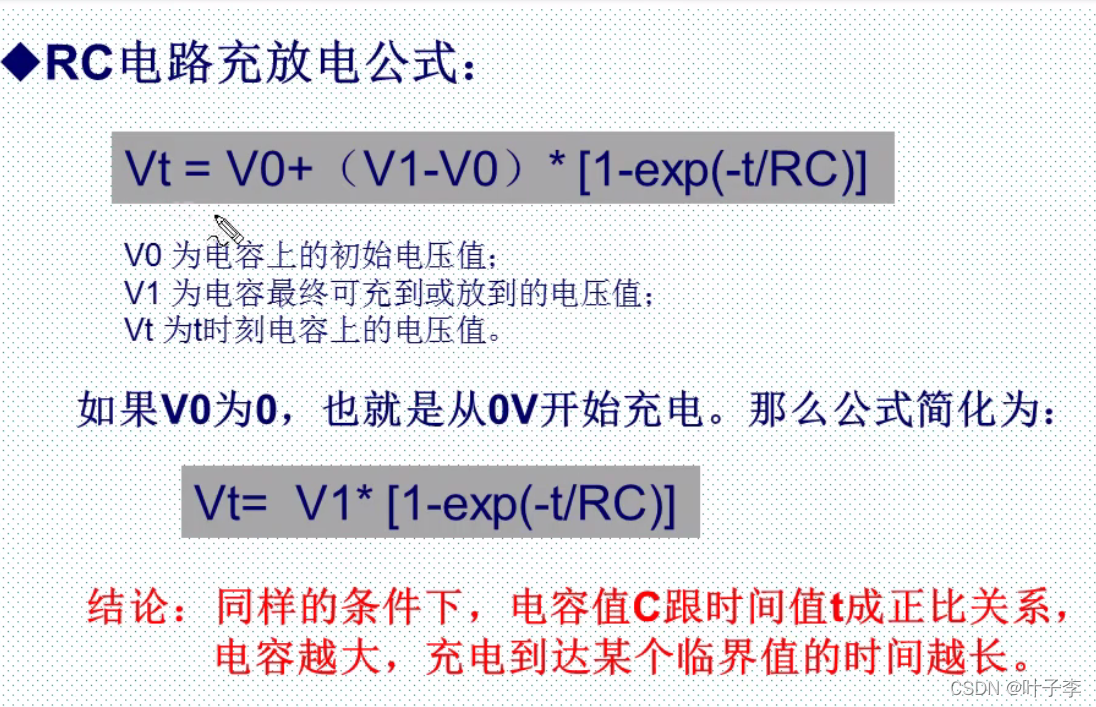 ◆RC电路充放电公式：

Vt = V0+（V1-V0）* [1-exp(-t/RC)]

V0 为电容上的初始电压值；
V1 为电容最终可充到或放到的电压值；
Vt 为t时刻电容上的电压值。

如果V0为0，也就是从0V开始充电。那么公式简化为：

Vt= V1* [1-exp(-t/RC)]

结论：同样的条件下，电容值C跟时间值t成正比关系，电容越大，充电到达某个临界值的时间越长。

CSDN @叶子李